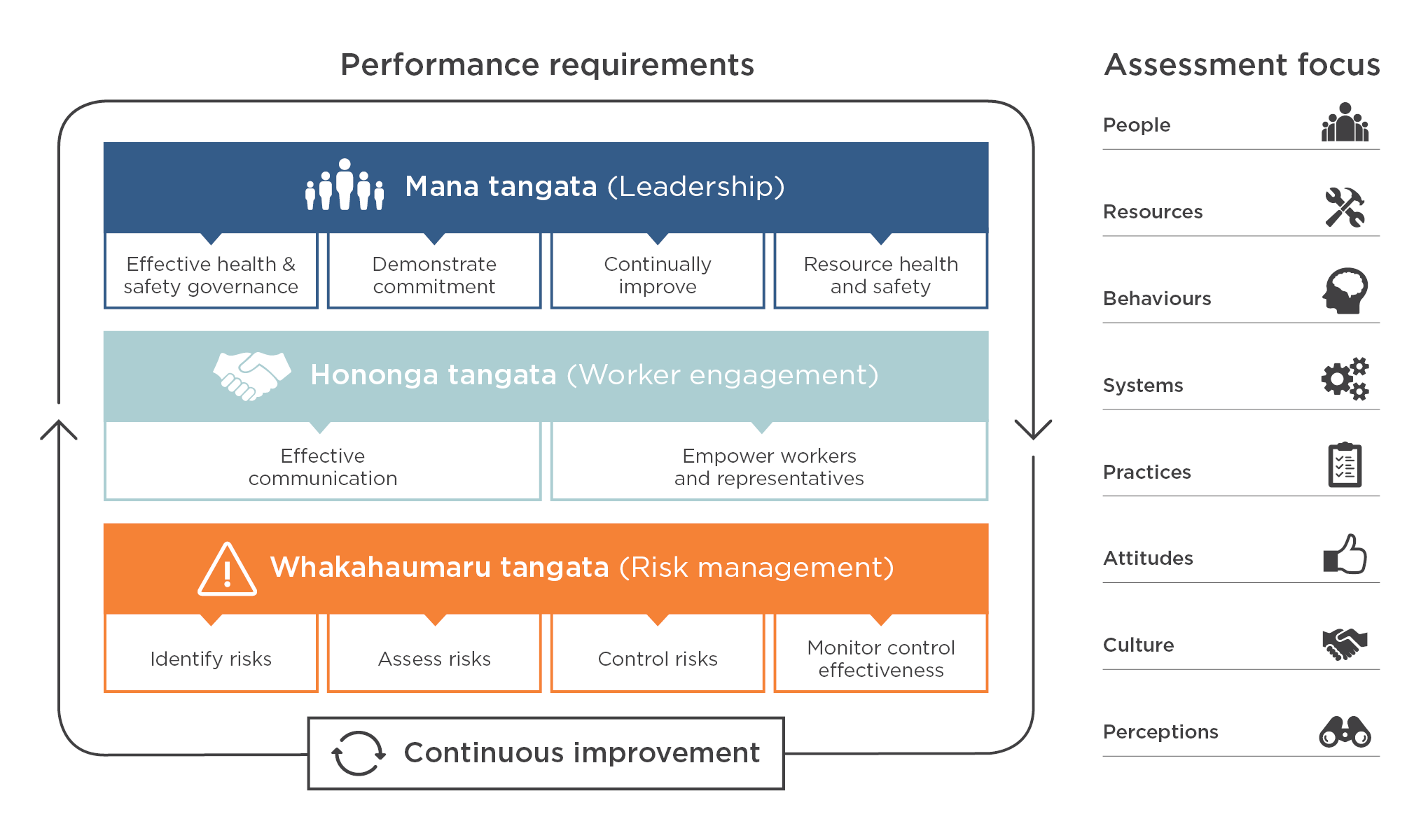 Performance requirements

Mana tangata (Leadership)

Effective health & safety governance

Demonstrate commitment

Continually improve

Resource health and safety

Hononga tangata (Worker engagement)

Effective communication

Empower workers and representatives

Whakahaumaru tangata (Risk management)

Identify risks

Assess risks

Control risks

Monitor control effectiveness

Continuous improvement

Assessment focus

People

Resources

Behaviours

Systems

Practices

Attitudes

Culture

Perceptions